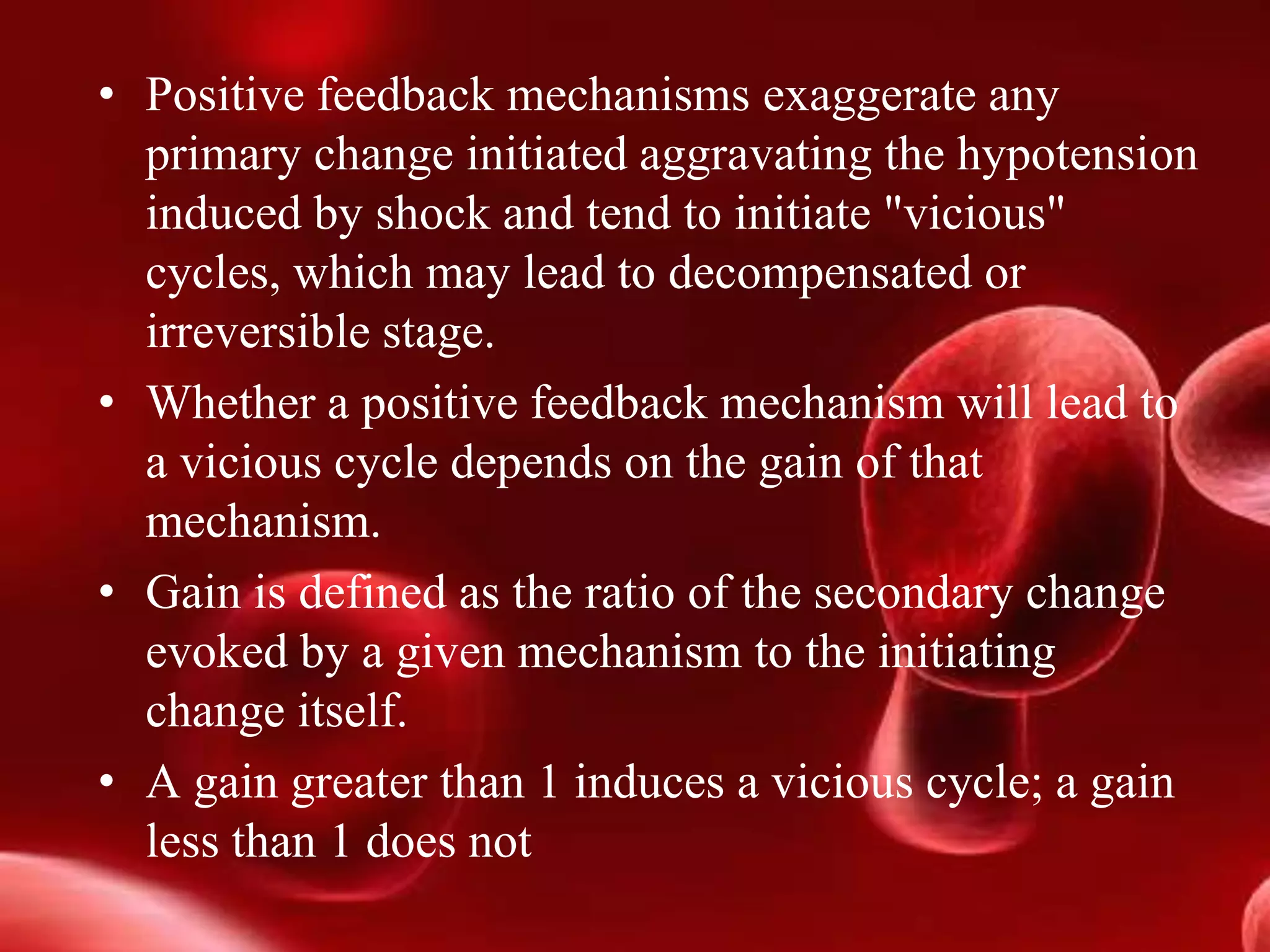 • Positive feedback mechanisms exaggerate any primary change initiated aggravating the hypotension induced by shock and tend to initiate "vicious" cycles, which may lead to decompensated or irreversible stage.

• Whether a positive feedback mechanism will lead to a vicious cycle depends on the gain of that mechanism.

• Gain is defined as the ratio of the secondary change evoked by a given mechanism to the initiating change itself.

• A gain greater than 1 induces a vicious cycle; a gain less than 1 does not